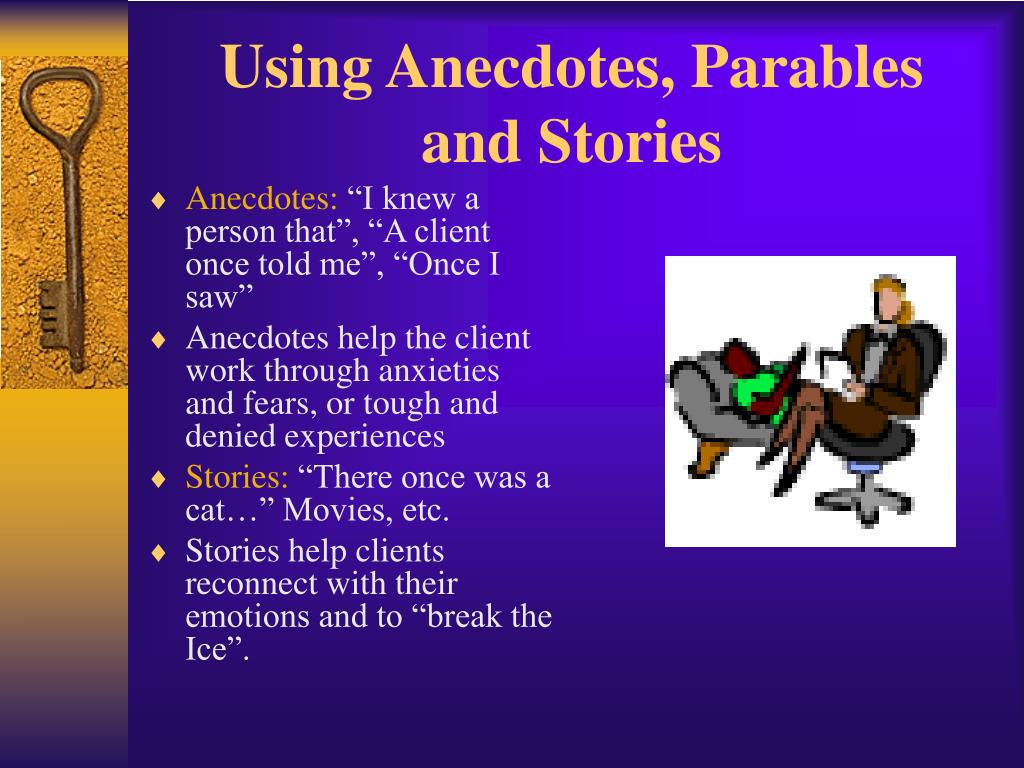 Using Anecdotes, Parables and Stories

♦ Anecdotes: “I knew a person that”, “A client once told me”, “Once I saw”
♦ Anecdotes help the client work through anxieties and fears, or tough and denied experiences
♦ Stories: “There once was a cat…” Movies, etc.
♦ Stories help clients reconnect with their emotions and to “break the Ice”.